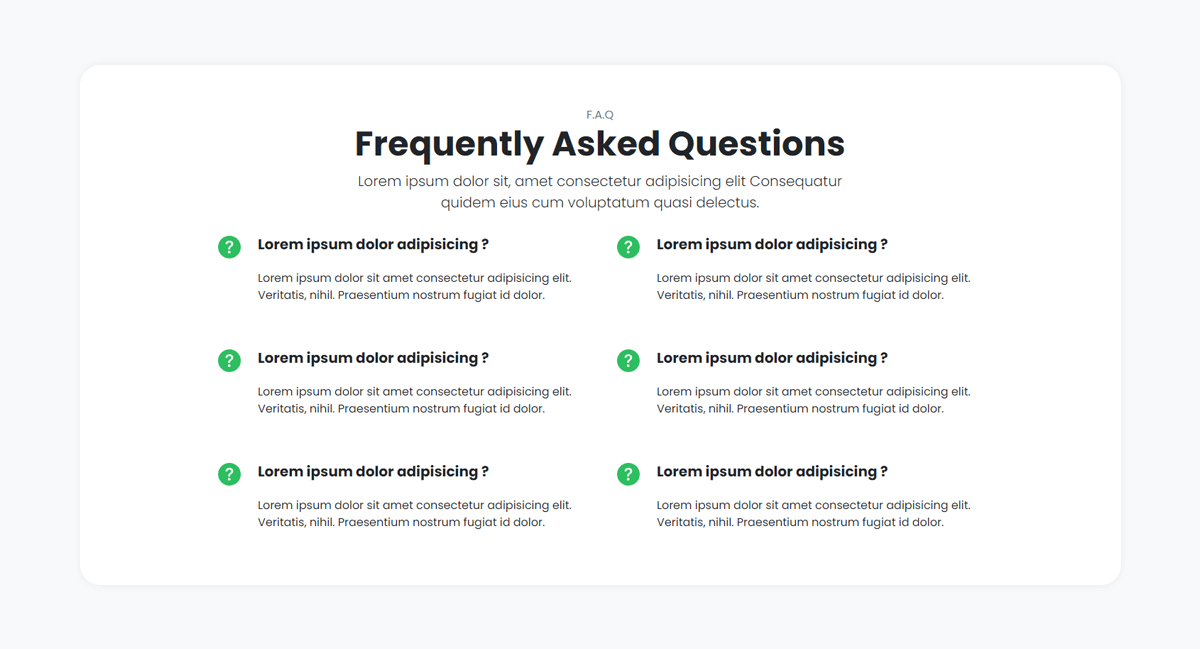 F.A.Q

Frequently Asked Questions

Lorem ipsum dolor sit, amet consectetur adipisicing elit Consequatur quidem eius cum voluptatum quasi delectus.

?

Lorem ipsum dolor adipisicing ?

Lorem ipsum dolor sit amet consectetur adipisicing elit. Veritatis, nihil. Praesentium nostrum fugiat id dolor.

?

Lorem ipsum dolor adipisicing ?

Lorem ipsum dolor sit amet consectetur adipisicing elit. Veritatis, nihil. Praesentium nostrum fugiat id dolor.

?

Lorem ipsum dolor adipisicing ?

Lorem ipsum dolor sit amet consectetur adipisicing elit. Veritatis, nihil. Praesentium nostrum fugiat id dolor.

?

Lorem ipsum dolor adipisicing ?

Lorem ipsum dolor sit amet consectetur adipisicing elit. Veritatis, nihil. Praesentium nostrum fugiat id dolor.

?

Lorem ipsum dolor adipisicing ?

Lorem ipsum dolor sit amet consectetur adipisicing elit. Veritatis, nihil. Praesentium nostrum fugiat id dolor.

?

Lorem ipsum dolor adipisicing ?

Lorem ipsum dolor sit amet consectetur adipisicing elit. Veritatis, nihil. Praesentium nostrum fugiat id dolor.